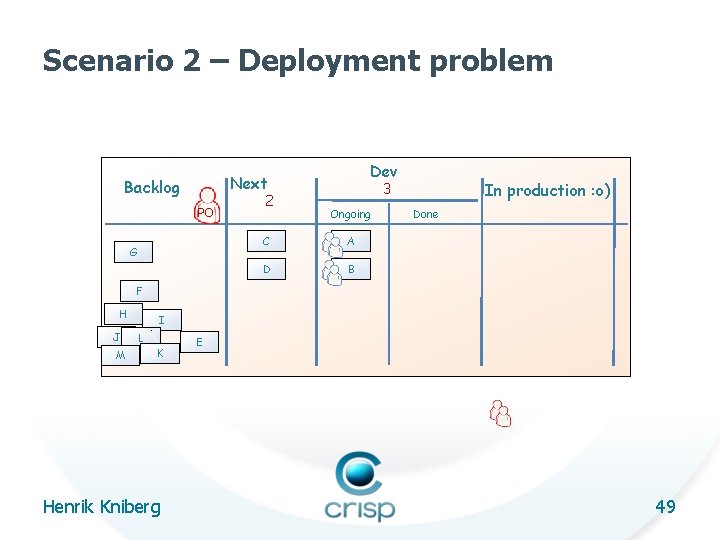 Scenario 2 – Deployment problem

Backlog
PO
Next
2
Dev
3
Ongoing
Done
In production :o)

G
F
H
I
J
L
E
M
K
C
D
A
B

Henrik Kniberg
crisp
49